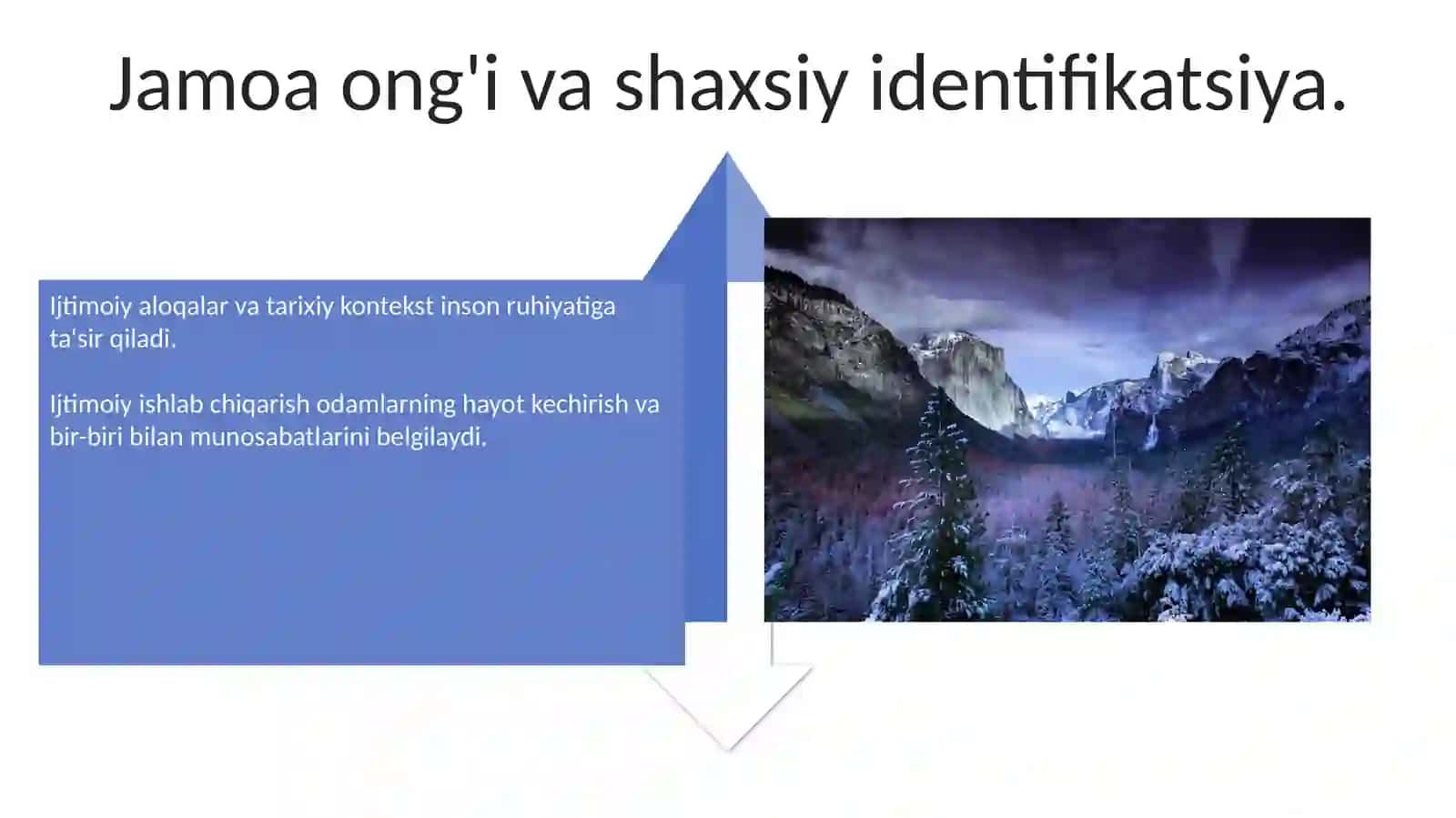 Jamoa ong'i va shaxsiy identifikatsiya.

Ijtimoiy aloqalar va tarixiy kontekst inson ruhiyatiga ta'sir qiladi.

Ijtimoiy ishlab chiqarish odamlarning hayot kechirish va bir-biri bilan munosabatlarini belgilaydi.